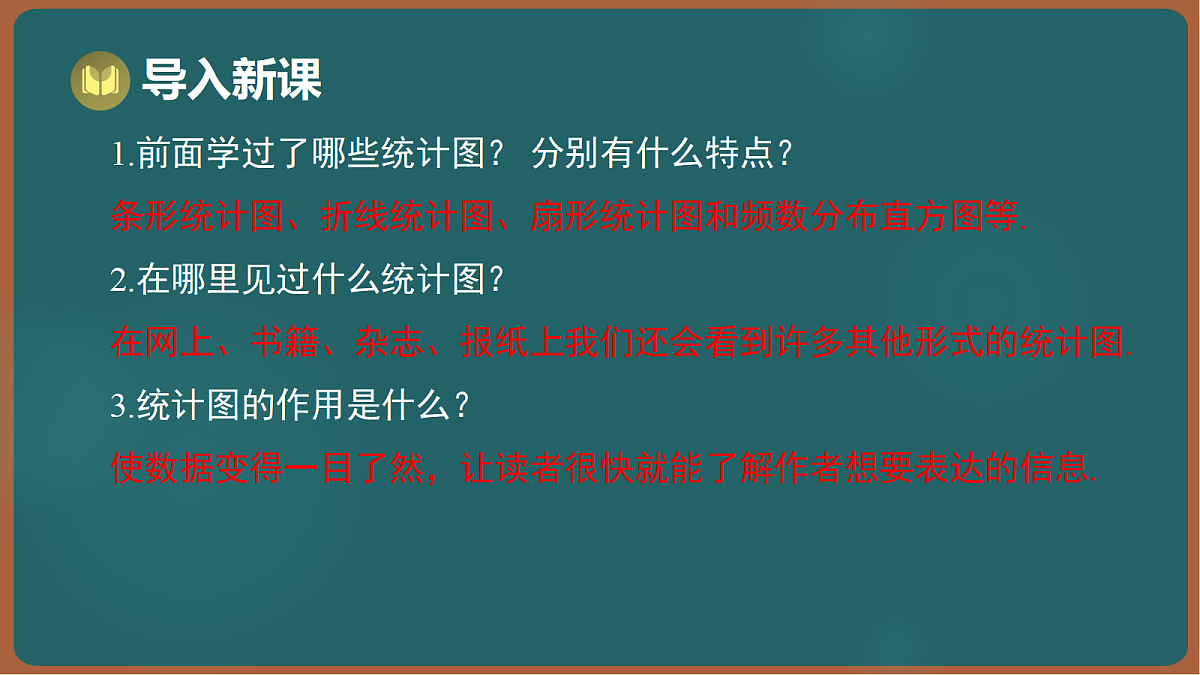 导入新课

1.前面学过了哪些统计图？ 分别有什么特点？

条形统计图、折线统计图、扇形统计图和频数分布直方图等.

2.在哪里见过什么统计图？

在网上、书籍、杂志、报纸上我们还会看到许多其他形式的统计图.

3.统计图的作用是什么？

使数据变得一目了然，让读者很快就能了解作者想要表达的信息.